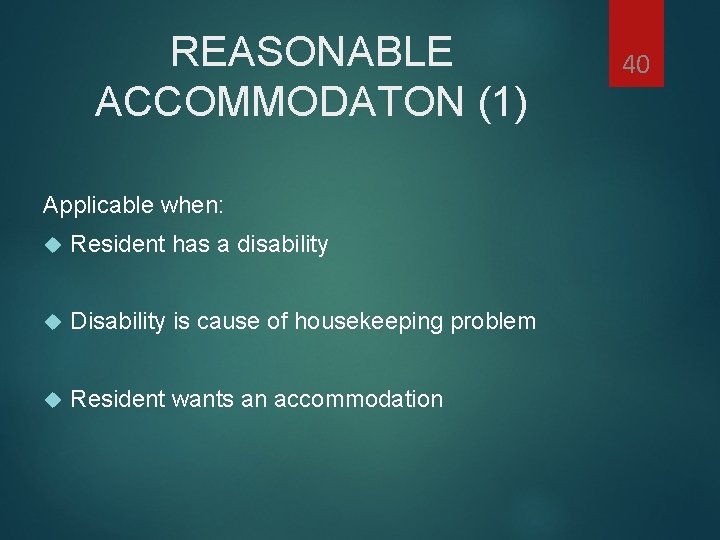 REASONABLE ACCOMMODATON (1)

40

Applicable when:

Resident has a disability

Disability is cause of housekeeping problem

Resident wants an accommodation